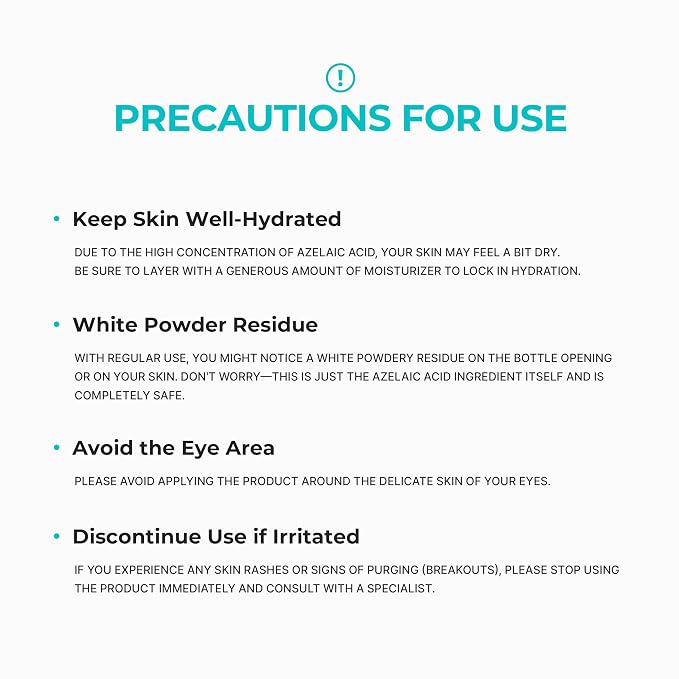 !

PRECAUTIONS FOR USE

• Keep Skin Well-Hydrated

DUE TO THE HIGH CONCENTRATION OF AZELAIC ACID, YOUR SKIN MAY FEEL A BIT DRY. BE SURE TO LAYER WITH A GENEROUS AMOUNT OF MOISTURIZER TO LOCK IN HYDRATION.

• White Powder Residue

WITH REGULAR USE, YOU MIGHT NOTICE A WHITE POWDERY RESIDUE ON THE BOTTLE OPENING OR ON YOUR SKIN. DON'T WORRY—THIS IS JUST THE AZELAIC ACID INGREDIENT ITSELF AND IS COMPLETELY SAFE.

• Avoid the Eye Area

PLEASE AVOID APPLYING THE PRODUCT AROUND THE DELICATE SKIN OF YOUR EYES.

• Discontinue Use if Irritated

IF YOU EXPERIENCE ANY SKIN RASHES OR SIGNS OF PURGING (BREAKOUTS), PLEASE STOP USING THE PRODUCT IMMEDIATELY AND CONSULT WITH A SPECIALIST.